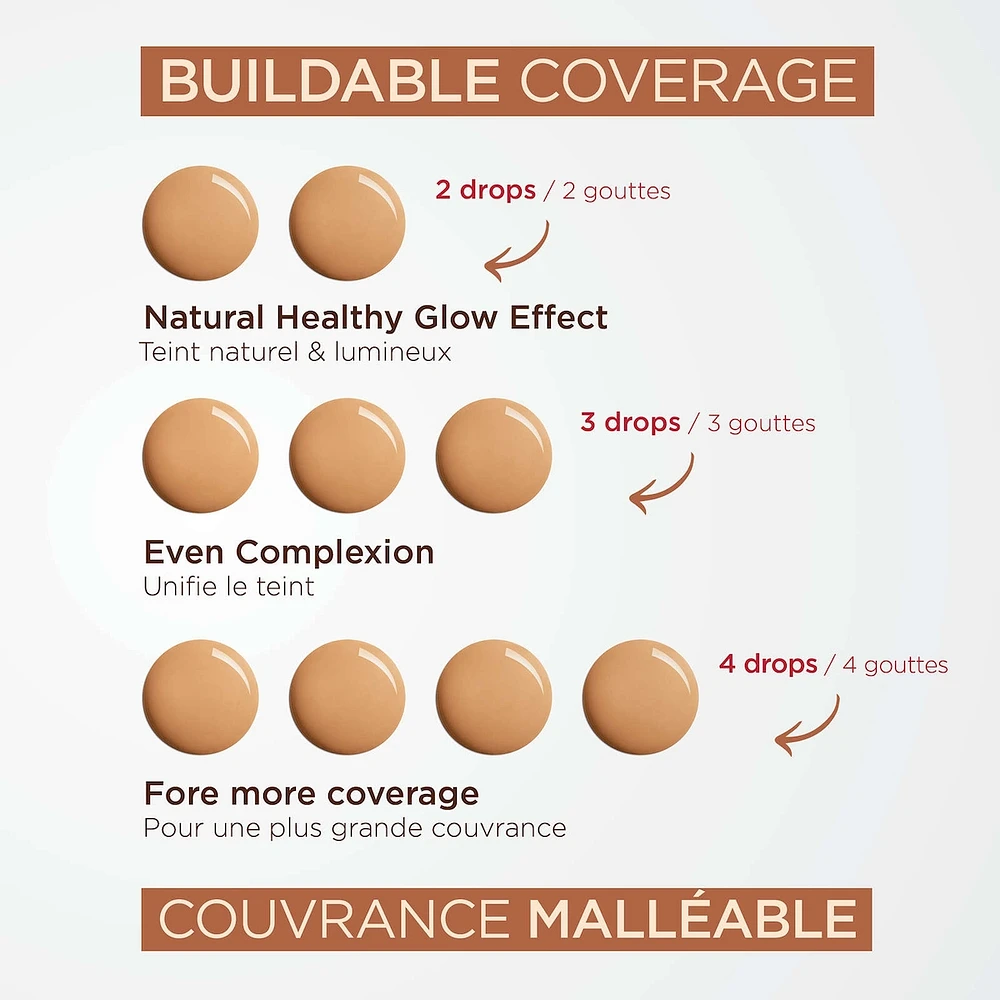 BUILDABLE COVERAGE

2 drops / 2 gouttes

Natural Healthy Glow Effect
Teint naturel & lumineux

3 drops / 3 gouttes

Even Complexion
Unifie le teint

4 drops / 4 gouttes

Fore more coverage
Pour une plus grande couvrance

COUVRANCE MALLÉABLE